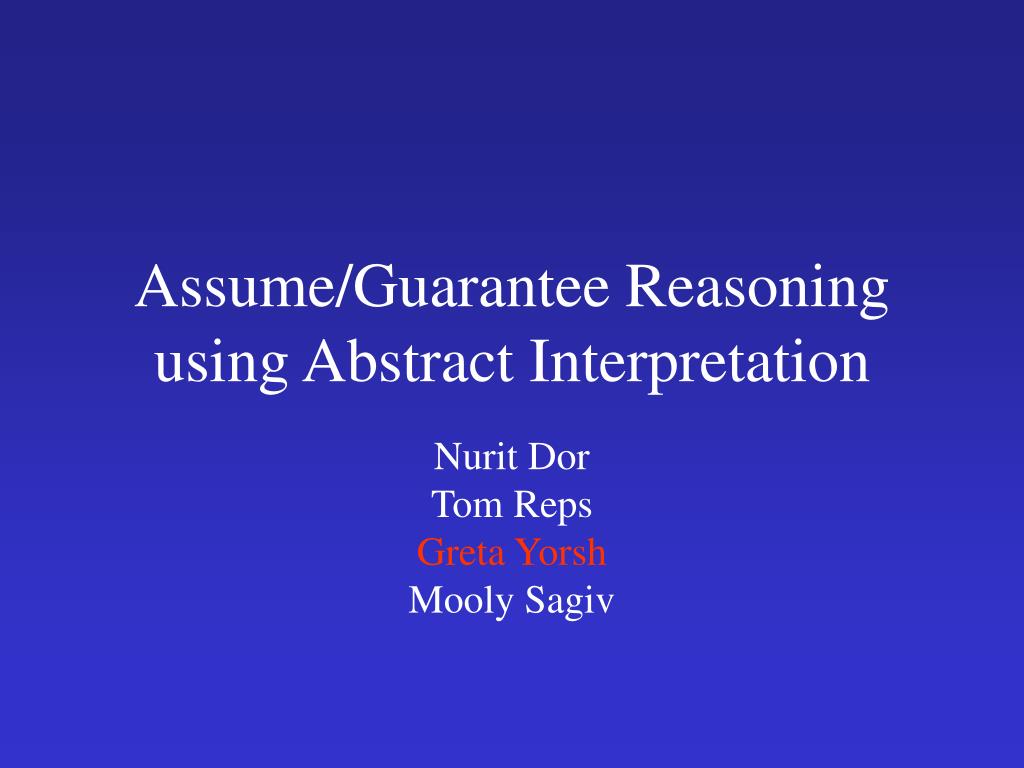 Assume/Guarantee Reasoning using Abstract Interpretation

Nurit Dor
Tom Reps
Greta Yorsh
Mooly Sagiv